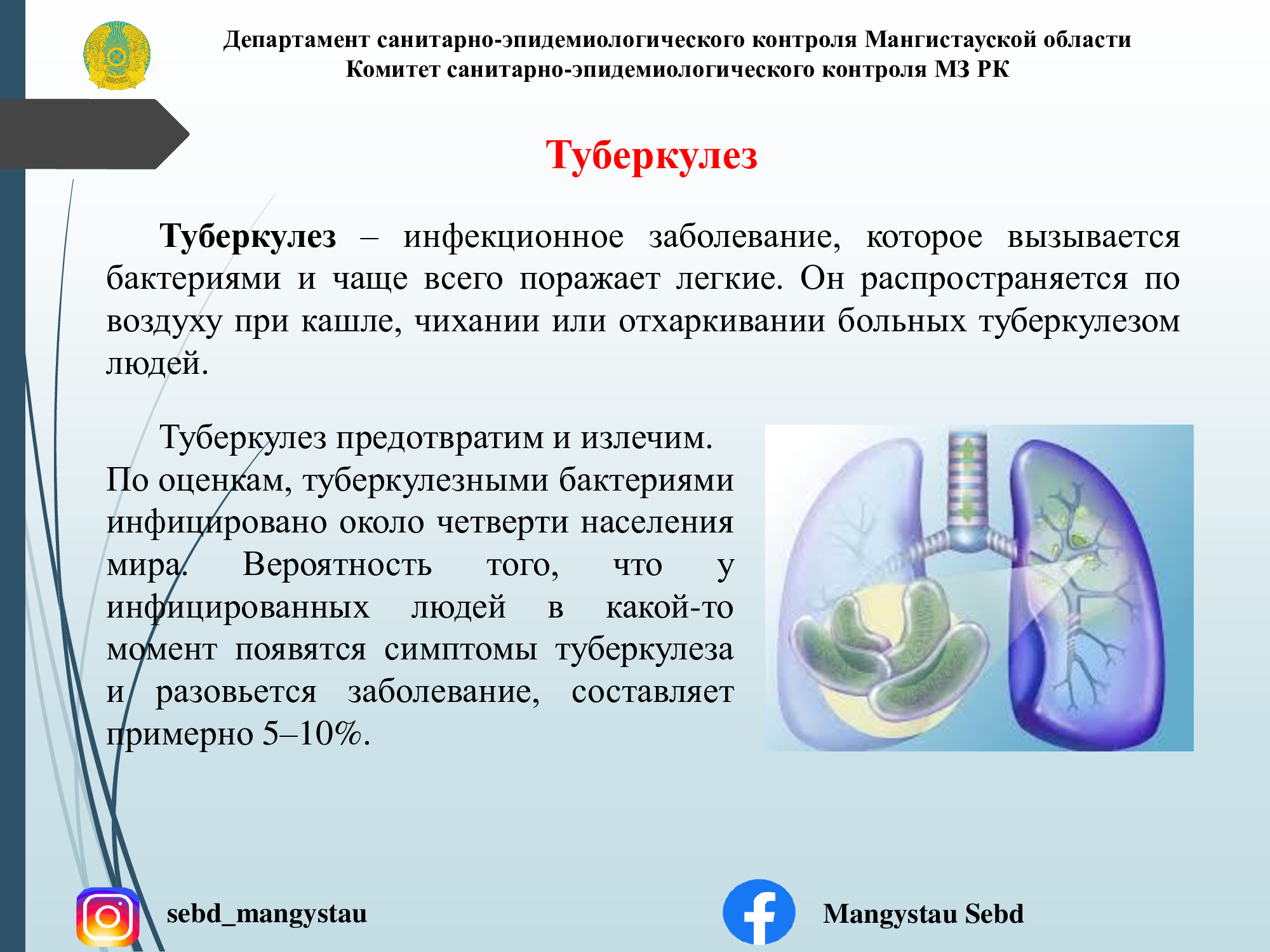 Департамент санитарно-эпидемиологического контроля Мангистауской области
Комитет санитарно-эпидемиологического контроля МЗ РК

Туберкулез

Туберкулез – инфекционное заболевание, которое вызывается бактериями и чаще всего поражает легкие. Он распространяется по воздуху при кашле, чихании или отхаркивании больных туберкулезом людей.

Туберкулез предотвратим и излечим. По оценкам, туберкулезными бактериями инфицировано около четверти населения мира. Вероятность того, что у инфицированных людей в какой-то момент появятся симптомы туберкулеза и разовьется заболевание, составляет примерно 5–10%.

sebd_mangystau

Mangystau Sebd